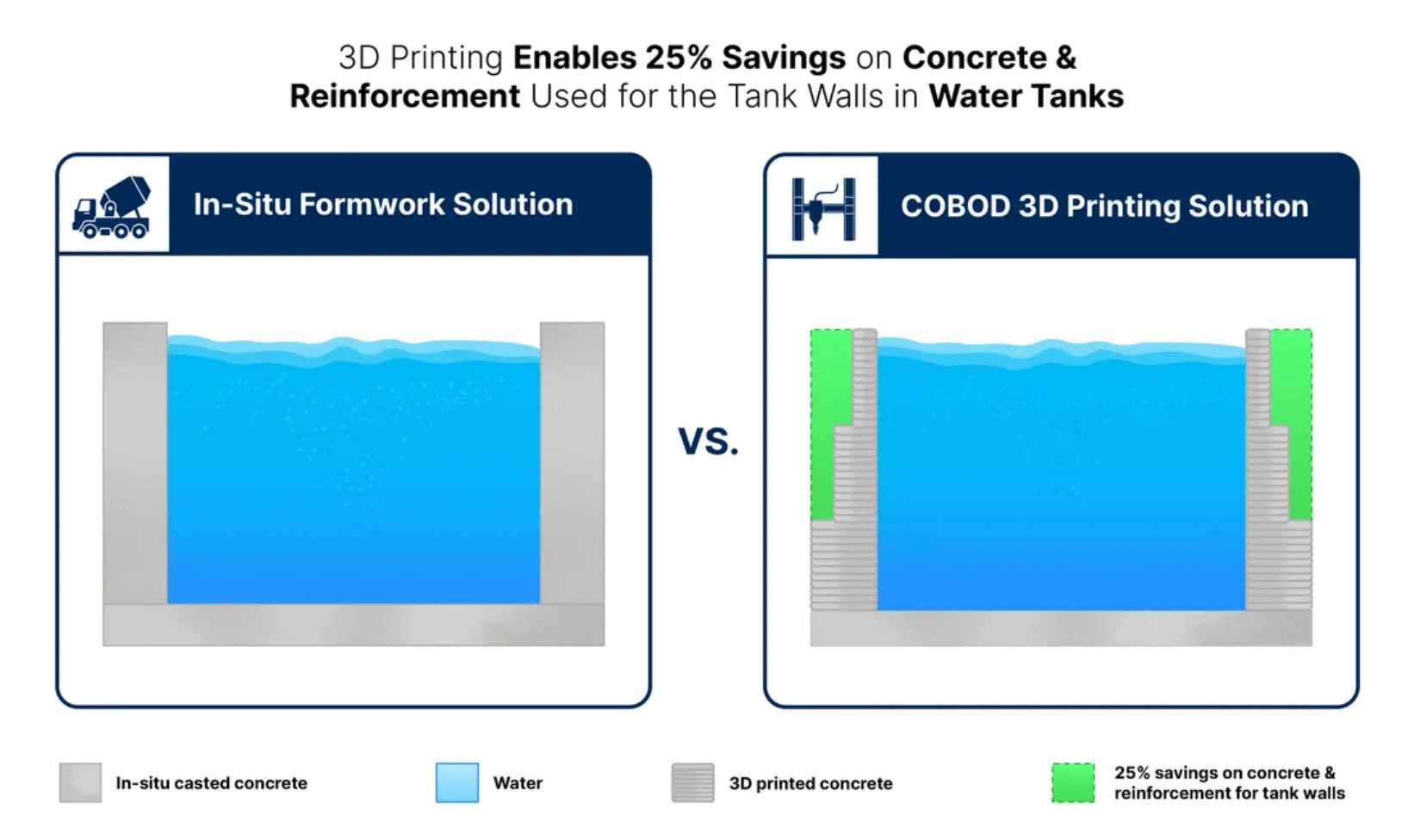 3D Printing Enables 25% Savings on Concrete & Reinforcement Used for the Tank Walls in Water Tanks

In-Situ Formwork Solution

VS.

COBOD 3D Printing Solution

In-situ casted concrete

Water

3D printed concrete

25% savings on concrete & reinforcement for tank walls